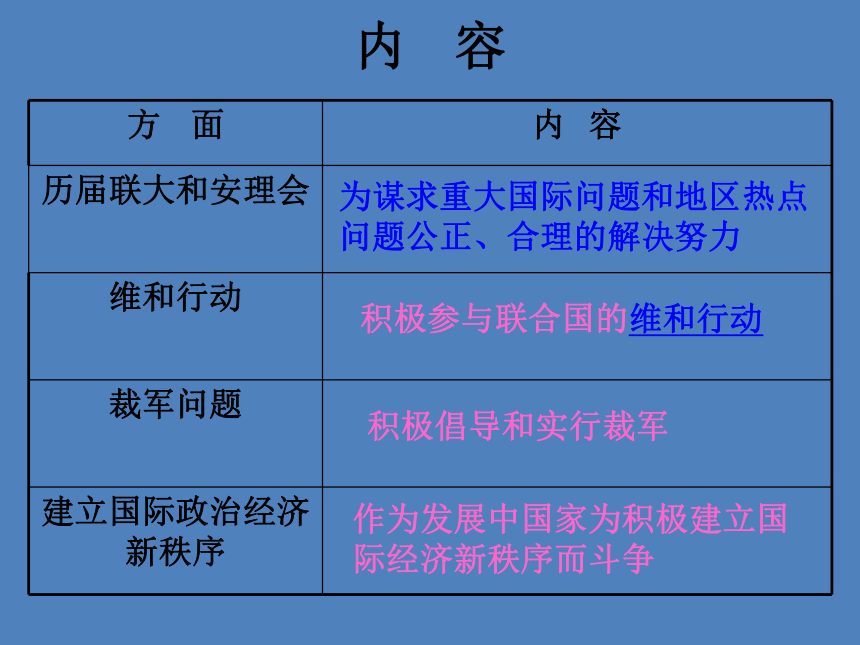 内　容

| 方　面 | 内　容 |
|---|---|
| 历届联大和安理会 | 为谋求重大国际问题和地区热点问题公正、合理的解决努力 |
| 维和行动 | 积极参与联合国的维和行动 |
| 裁军问题 | 积极倡导和实行裁军 |
| 建立国际政治经济新秩序 | 作为发展中国家为积极建立国际经济新秩序而斗争 |